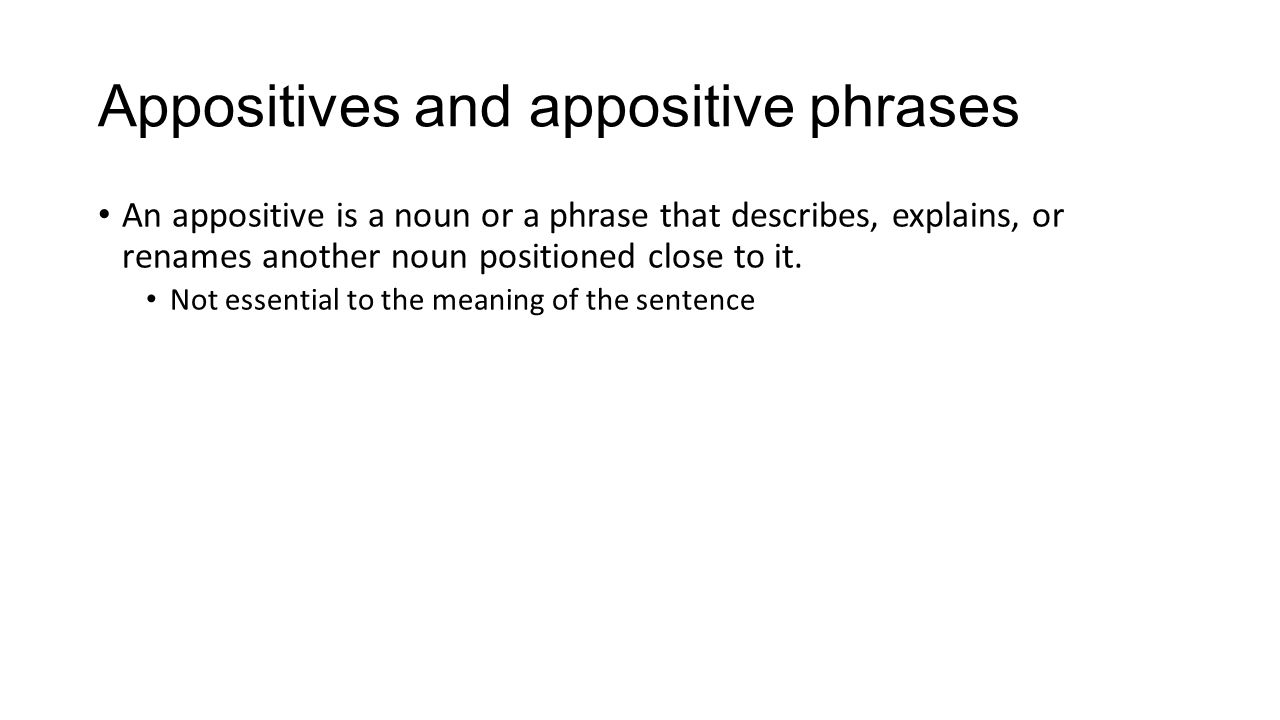 Appositives and appositive phrases

• An appositive is a noun or a phrase that describes, explains, or renames another noun positioned close to it.
  • Not essential to the meaning of the sentence